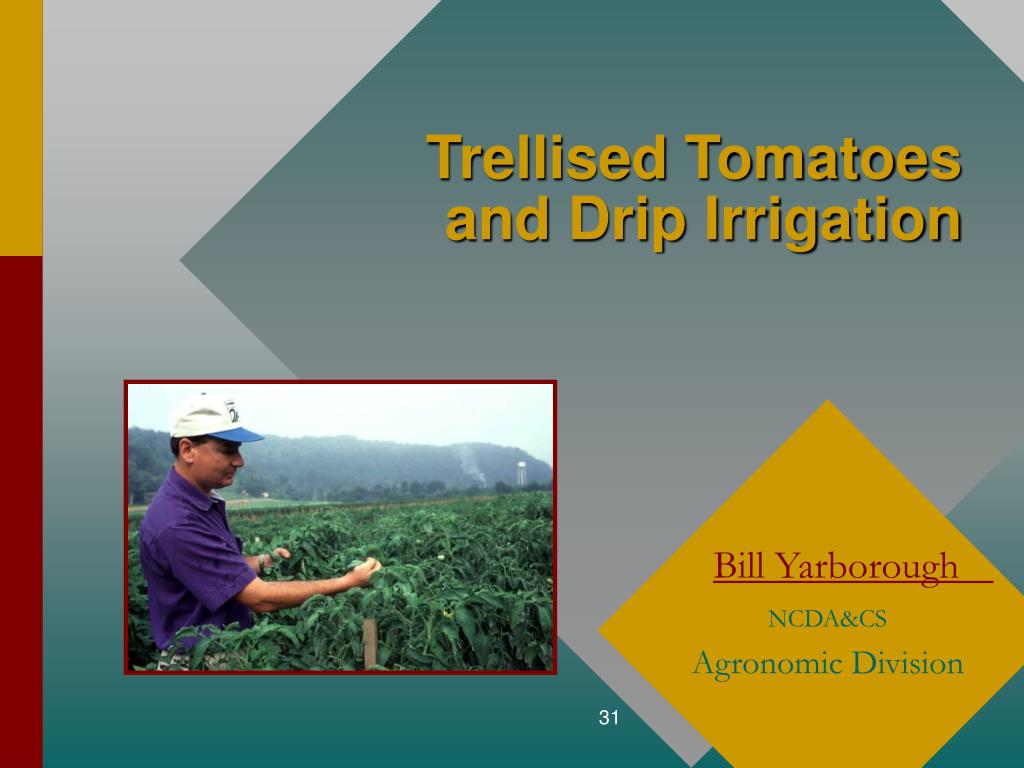 Trellised Tomatoes and Drip Irrigation

Bill Yarborough

NCDA&CS

Agronomic Division

31